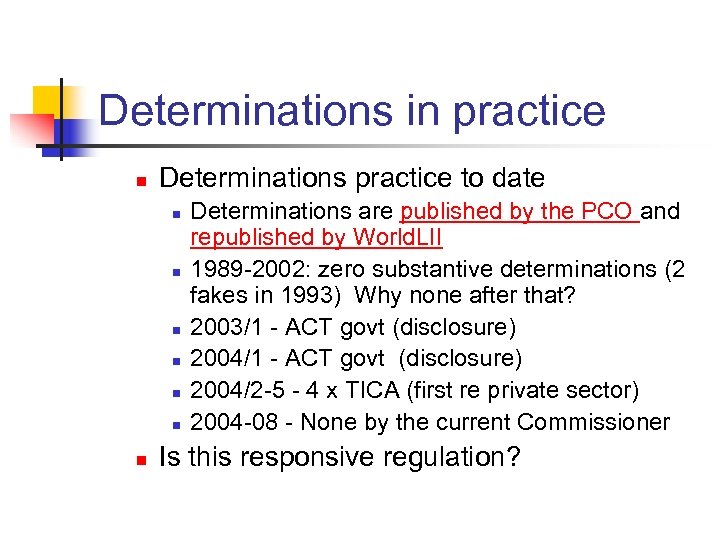 Determinations in practice

- Determinations practice to date
  - Determinations are published by the PCO and republished by WorldLII
  - 1989-2002: zero substantive determinations (2 fakes in 1993) Why none after that?
  - 2003/1 - ACT govt (disclosure)
  - 2004/1 - ACT govt (disclosure)
  - 2004/2-5 - 4 x TICA (first re private sector)
  - 2004-08 - None by the current Commissioner
- Is this responsive regulation?